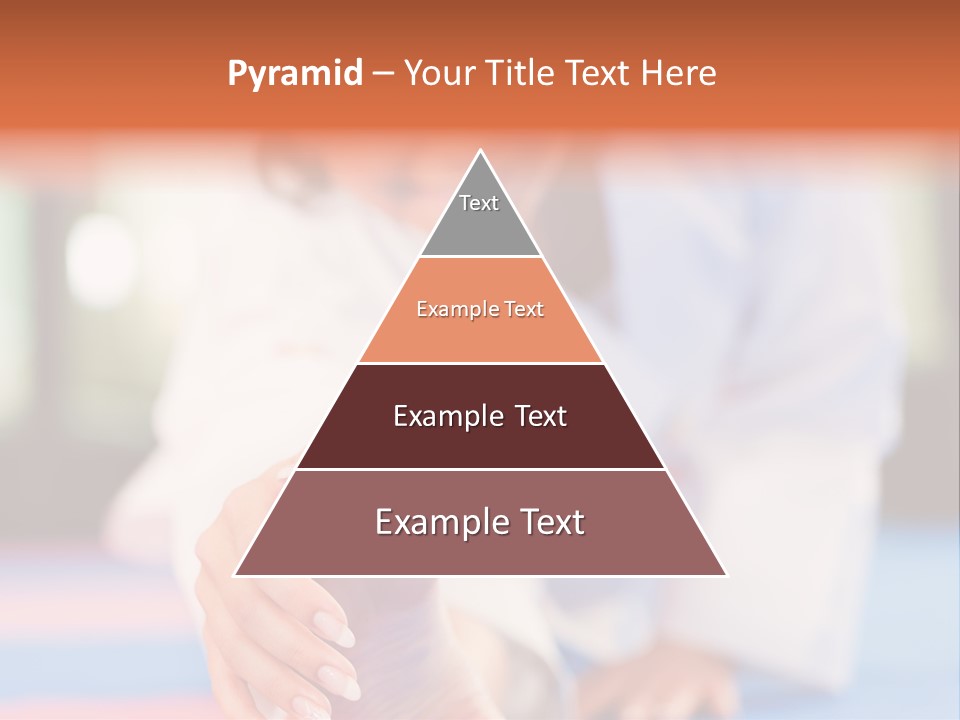 Pyramid – Your Title Text Here

Text

Example Text

Example Text

Example Text